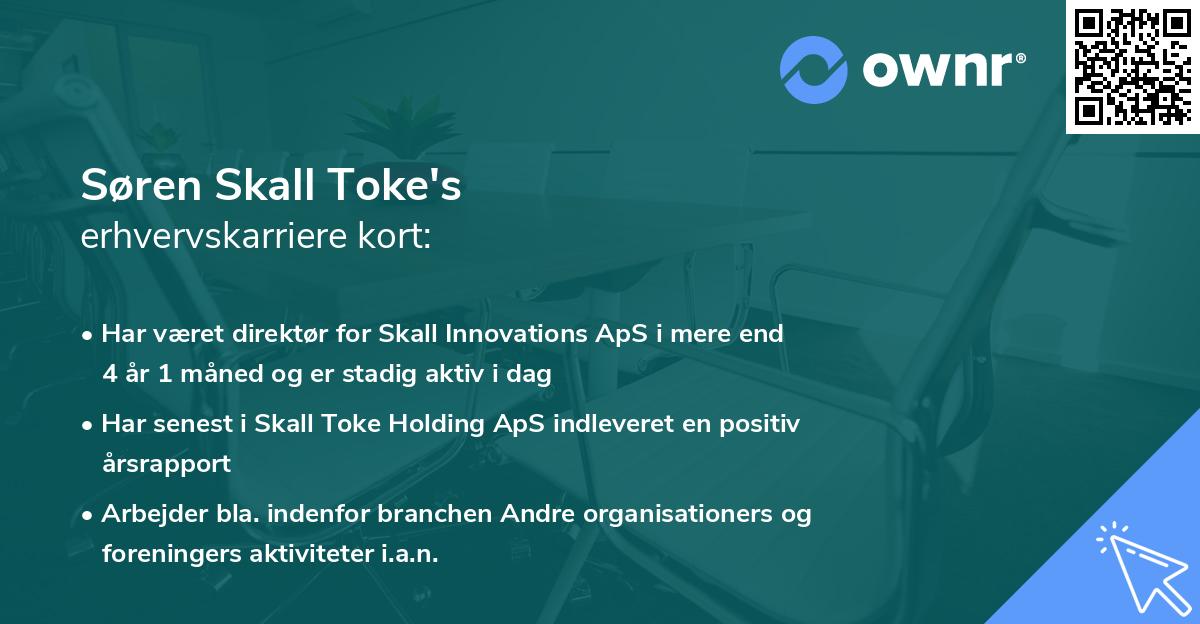 ownr®

Søren Skall Toke's
erhvervskarriere kort:

• Har været direktør for Skall Innovations ApS i mere end 4 år 1 måned og er stadig aktiv i dag

• Har senest i Skall Toke Holding ApS indleveret en positiv årsrapport

• Arbejder bla. indenfor branchen Andre organisationers og foreningers aktiviteter i.a.n.